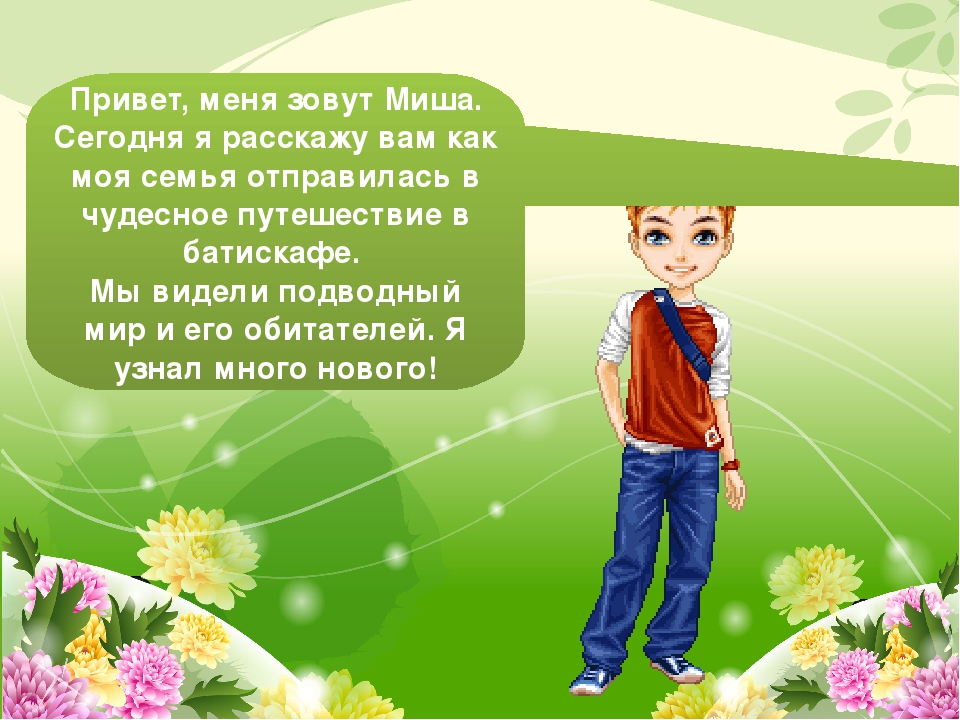 Привет, меня зовут Миша. Сегодня я расскажу вам как моя семья отправилась в чудесное путешествие в батискафе.
Мы видели подводный мир и его обитателей. Я узнал много нового!